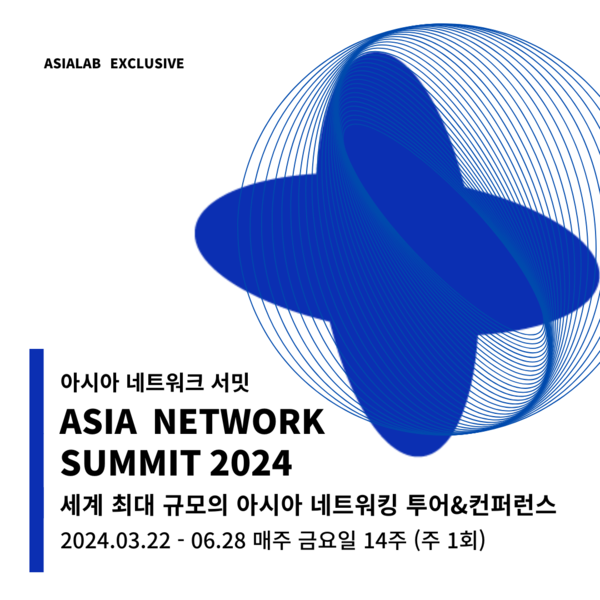 ASIALAB EXCLUSIVE

아시아 네트워크 서밋

ASIA NETWORK SUMMIT 2024

세계 최대 규모의 아시아 네트워킹 투어&컨퍼런스

2024.03.22 - 06.28 매주 금요일 14주 (주 1회)